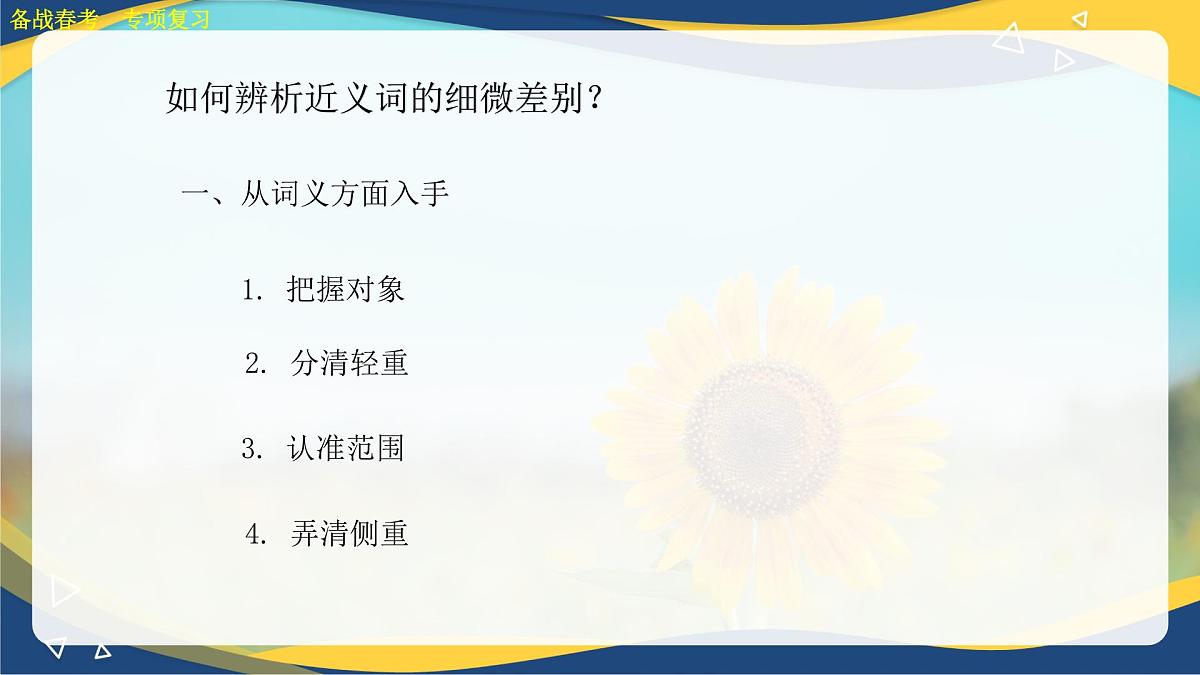 备战春考 专项复习

如何辨析近义词的细微差别？

一、从词义方面入手

1. 把握对象

2. 分清轻重

3. 认准范围

4. 弄清侧重